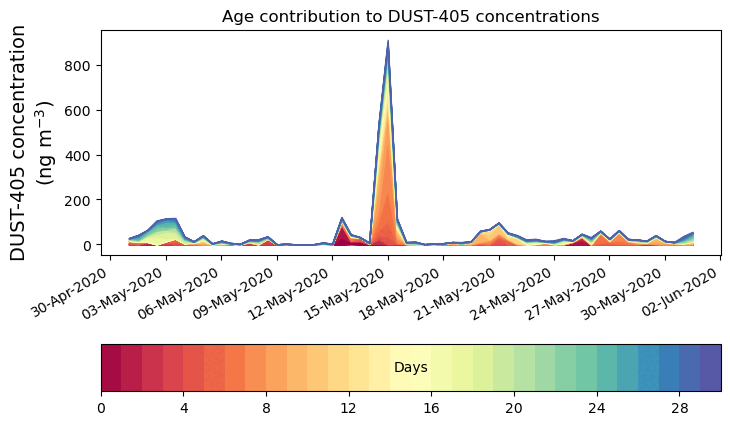 Age contribution to DUST-405 concentrations

DUST-405 concentration (ng m$^{-3}$)

800
600
400
200
0

30-Apr-2020
03-May-2020
06-May-2020
09-May-2020
12-May-2020
15-May-2020
18-May-2020
21-May-2020
24-May-2020
27-May-2020
30-May-2020
02-Jun-2020

Days

0
4
8
12
16
20
24
28